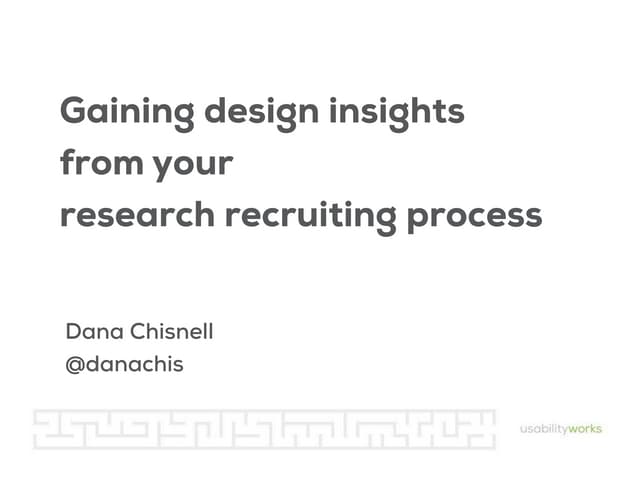 Gaining design insights from your research recruiting process

Dana Chisnell
@danachis

usabilityworks